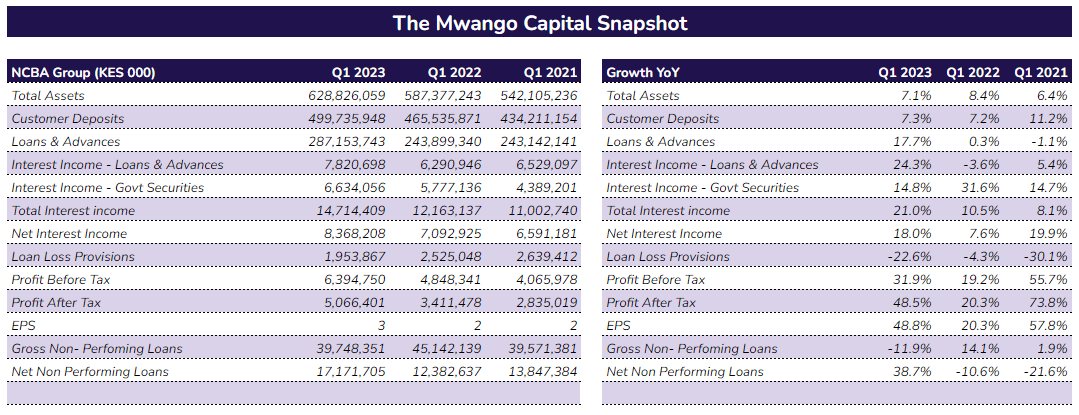 The Mwango Capital Snapshot

| NCBA Group (KES 000) | Q1 2023 | Q1 2022 | Q1 2021 |
|---|---|---|---|
| Total Assets | 628,826,059 | 587,377,243 | 542,105,236 |
| Customer Deposits | 499,735,948 | 465,535,871 | 434,211,154 |
| Loans & Advances | 287,153,743 | 243,899,340 | 243,142,141 |
| Interest Income - Loans & Advances | 7,820,698 | 6,290,946 | 6,529,097 |
| Interest Income - Govt Securities | 6,634,056 | 5,777,136 | 4,389,201 |
| Total Interest income | 14,714,409 | 12,163,137 | 11,002,740 |
| Net Interest Income | 8,368,208 | 7,092,925 | 6,591,181 |
| Loan Loss Provisions | 1,953,867 | 2,525,048 | 2,639,412 |
| Profit Before Tax | 6,394,750 | 4,848,341 | 4,065,978 |
| Profit After Tax | 5,066,401 | 3,411,478 | 2,835,019 |
| EPS | 3 | 2 | 2 |
| Gross Non- Perfoming Loans | 39,748,351 | 45,142,139 | 39,571,381 |
| Net Non Performing Loans | 17,171,705 | 12,382,637 | 13,847,384 |

| Growth YoY | Q1 2023 | Q1 2022 | Q1 2021 |
|---|---|---|---|
| Total Assets | 7.1% | 8.4% | 6.4% |
| Customer Deposits | 7.3% | 7.2% | 11.2% |
| Loans & Advances | 17.7% | 0.3% | -1.1% |
| Interest Income - Loans & Advances | 24.3% | -3.6% | 5.4% |
| Interest Income - Govt Securities | 14.8% | 31.6% | 14.7% |
| Total Interest income | 21.0% | 10.5% | 8.1% |
| Net Interest Income | 18.0% | 7.6% | 19.9% |
| Loan Loss Provisions | -22.6% | -4.3% | -30.1% |
| Profit Before Tax | 31.9% | 19.2% | 55.7% |
| Profit After Tax | 48.5% | 20.3% | 73.8% |
| EPS | 48.8% | 20.3% | 57.8% |
| Gross Non- Perfoming Loans | -11.9% | 14.1% | 1.9% |
| Net Non Performing Loans | 38.7% | -10.6% | -21.6% |